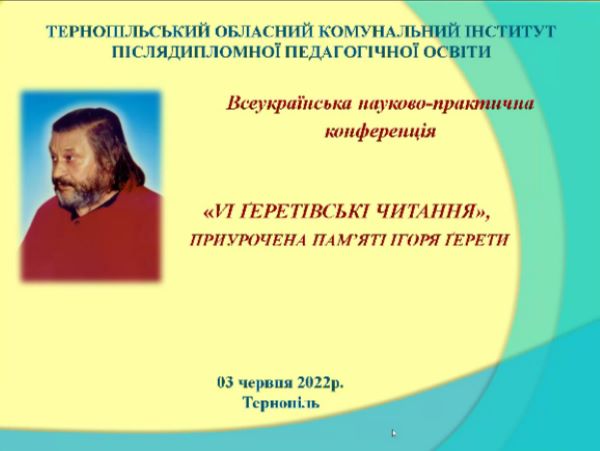 ТЕРНОПІЛЬСЬКИЙ ОБЛАСНИЙ КОМУНАЛЬНИЙ ІНСТИТУТ ПІСЛЯДИПЛОМНОЇ ПЕДАГОГІЧНОЇ ОСВІТИ

Всеукраїнська науково-практична конференція

«VI ҐЕРЕТІВСЬКІ ЧИТАННЯ», ПРИУРОЧЕНА ПАМ'ЯТІ ІГОРЯ ҐЕРЕТИ

03 червня 2022р.
Тернопіль